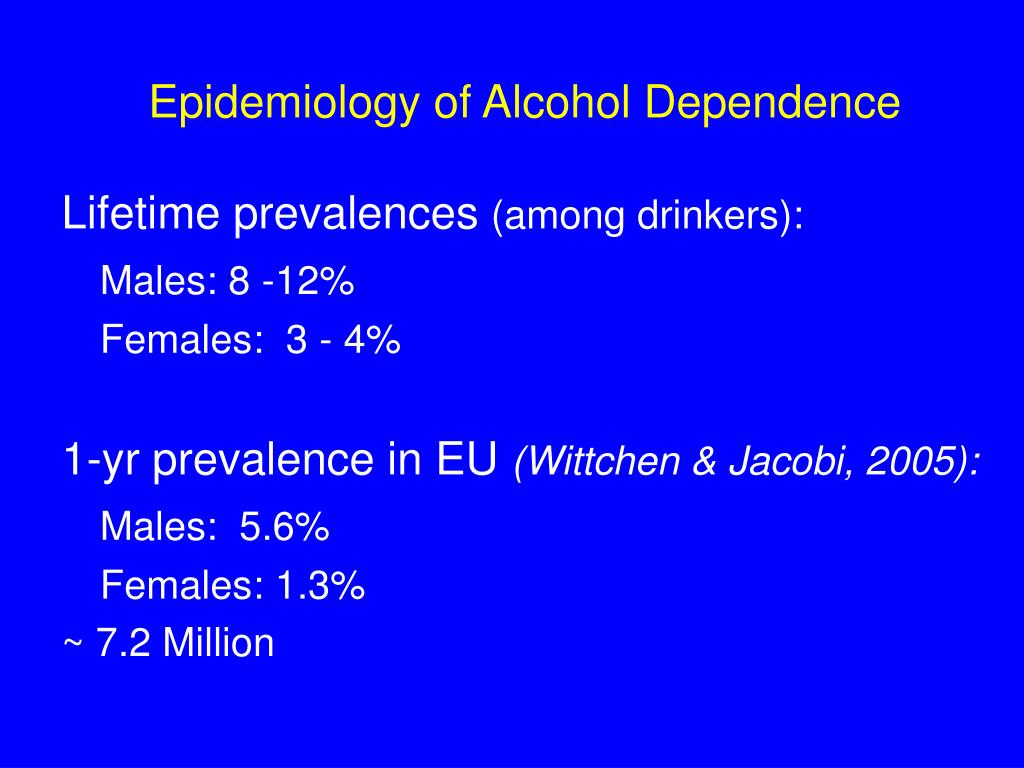 Epidemiology of Alcohol Dependence

Lifetime prevalences (among drinkers):

Males: 8 -12%

Females: 3 - 4%

1-yr prevalence in EU (Wittchen & Jacobi, 2005):

Males: 5.6%

Females: 1.3%

~ 7.2 Million